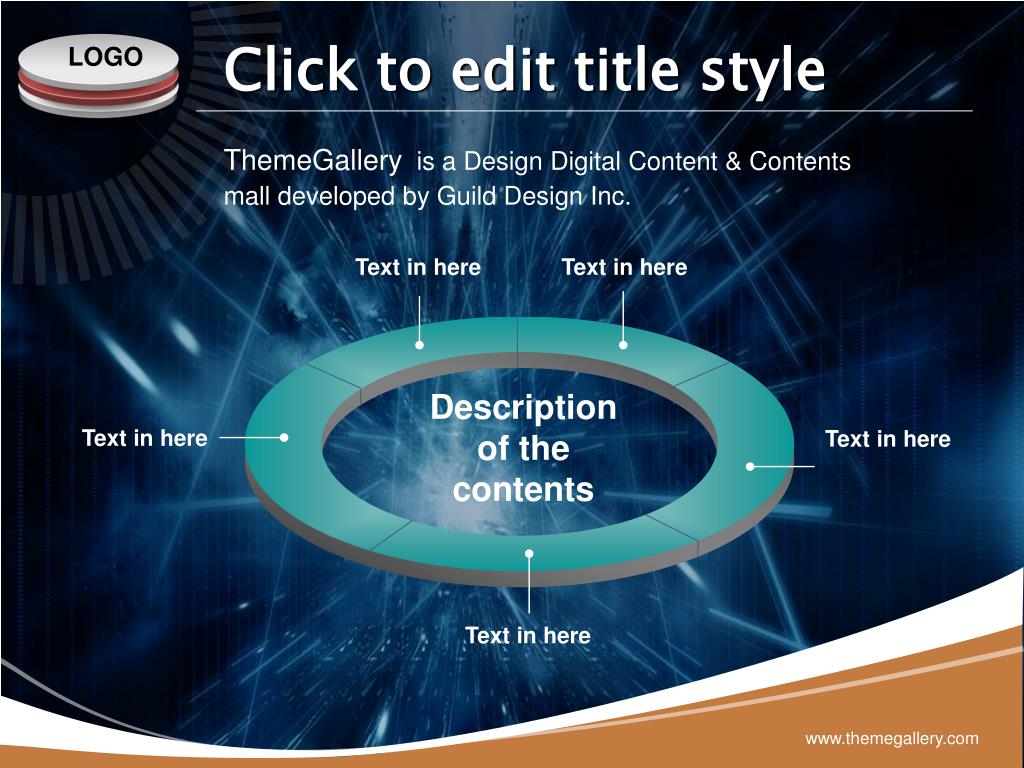 LOGO

Click to edit title style

ThemeGallery is a Design Digital Content & Contents mall developed by Guild Design Inc.

Text in here

Text in here

Text in here

Description of the contents

Text in here

Text in here

www.themegallery.com